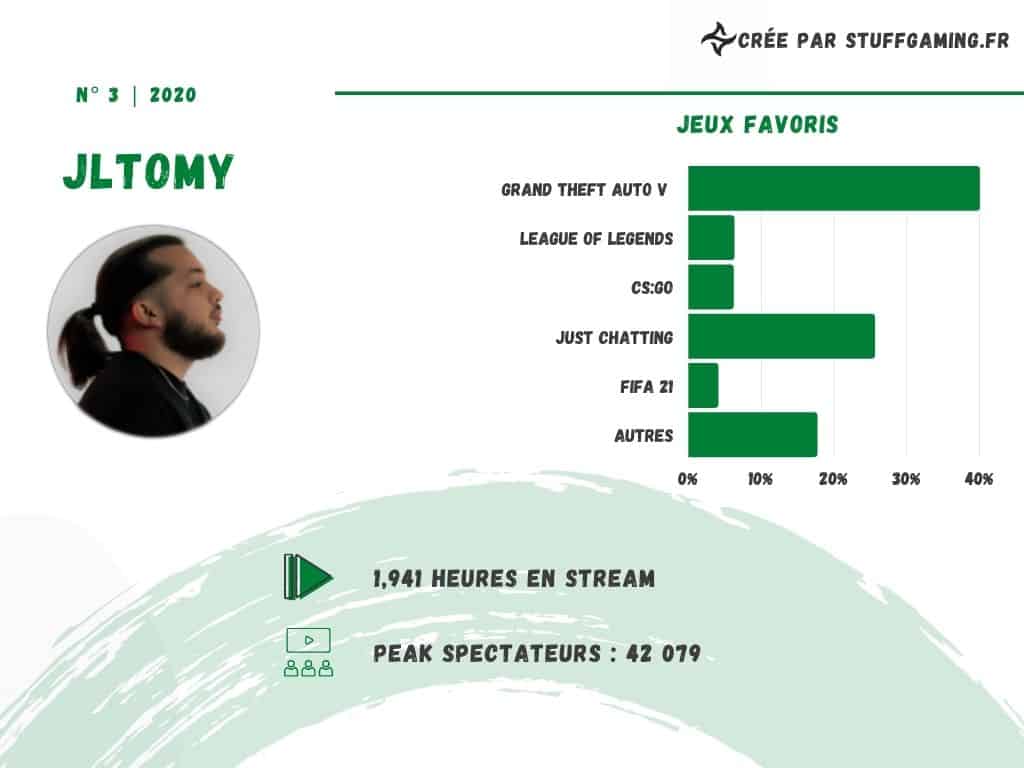 CRÉE PAR STUFFGAMING.FR

N° 3 | 2020

JLTOMY

JEUX FAVORIS

GRAND THEFT AUTO V
LEAGUE OF LEGENDS
CS:GO
JUST CHATTING
FIFA 21
AUTRES

0% 10% 20% 30% 40%

1,941 HEURES EN STREAM

PEAK SPECTATEURS : 42 079